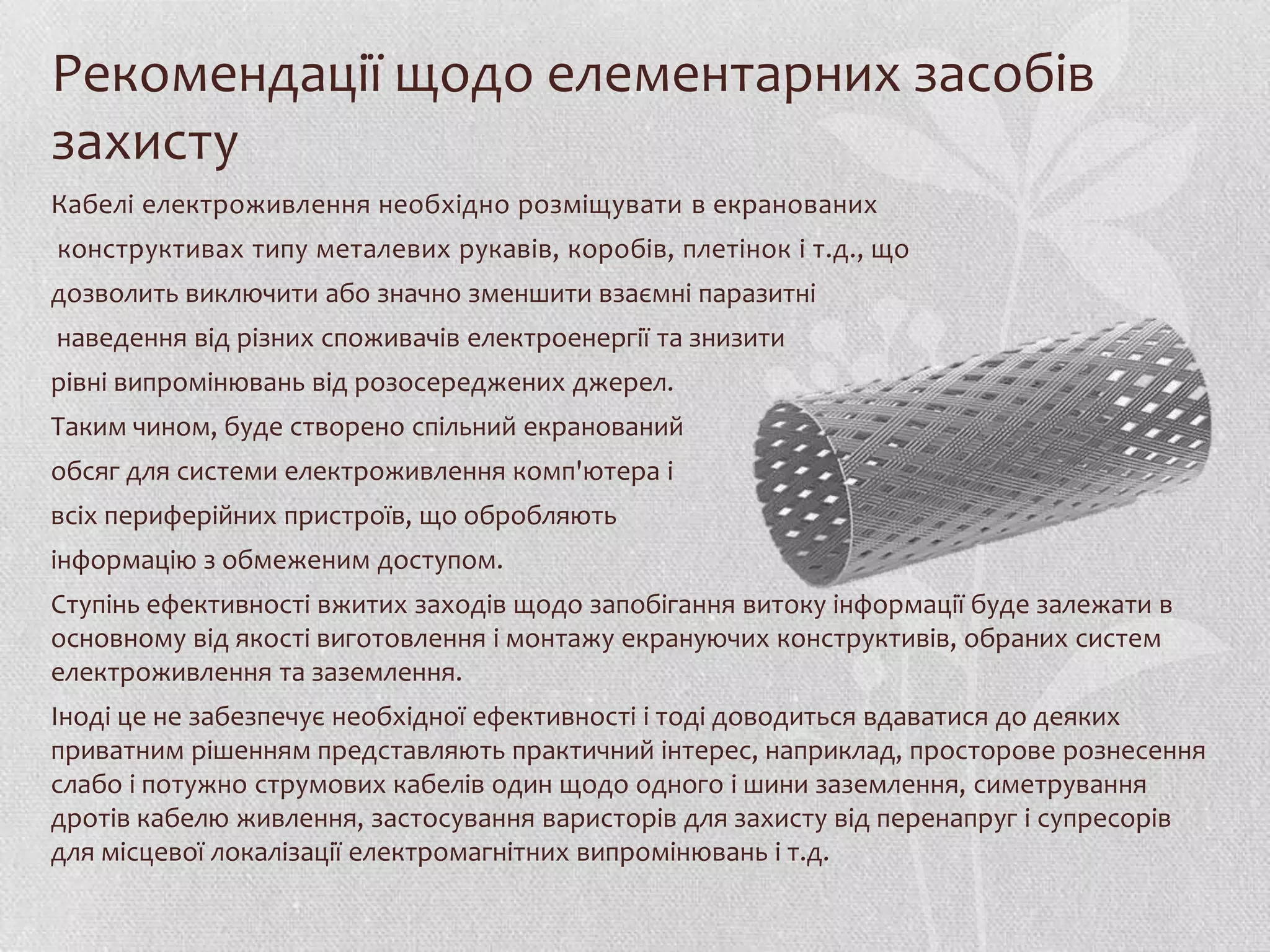 Рекомендації щодо елементарних засобів захисту

Кабелі електроживлення необхідно розміщувати в екранованих конструктивах типу металевих рукавів, коробів, плетінок і т.д., що дозволить виключити або значно зменшити взаємні паразитні наведення від різних споживачів електроенергії та знизити рівні випромінювань від розосереджених джерел. Таким чином, буде створено спільний екранований обсяг для системи електроживлення комп'ютера і всіх периферійних пристроїв, що обробляють інформацію з обмеженим доступом.

Ступінь ефективності вжитих заходів щодо запобігання витоку інформації буде залежати в основному від якості виготовлення і монтажу екрануючих конструктивів, обраних систем електроживлення та заземлення.

Іноді це не забезпечує необхідної ефективності і тоді доводиться вдаватися до деяких приватним рішенням представляють практичний інтерес, наприклад, просторове рознесення слабо і потужно струмових кабелів один щодо одного і шини заземлення, симетрування дротів кабелю живлення, застосування варисторів для захисту від перенапруг і супресорів для місцевої локалізації електромагнітних випромінювань і т.д.